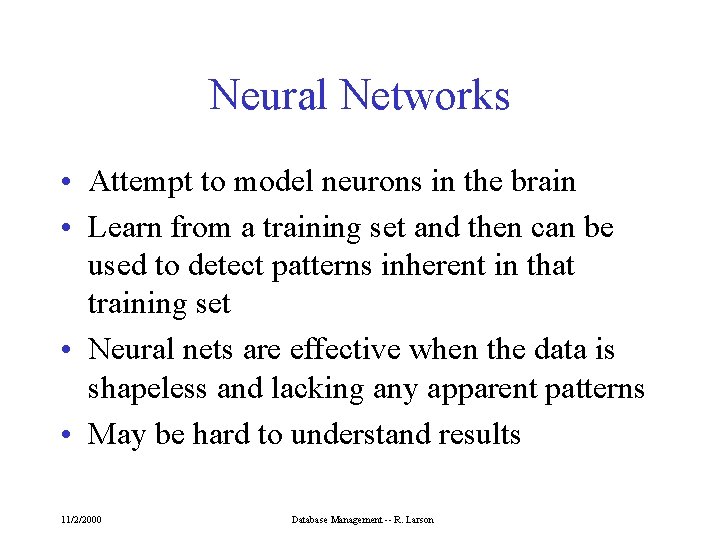 Neural Networks

• Attempt to model neurons in the brain
• Learn from a training set and then can be used to detect patterns inherent in that training set
• Neural nets are effective when the data is shapeless and lacking any apparent patterns
• May be hard to understand results

11/2/2000 Database Management -- R. Larson